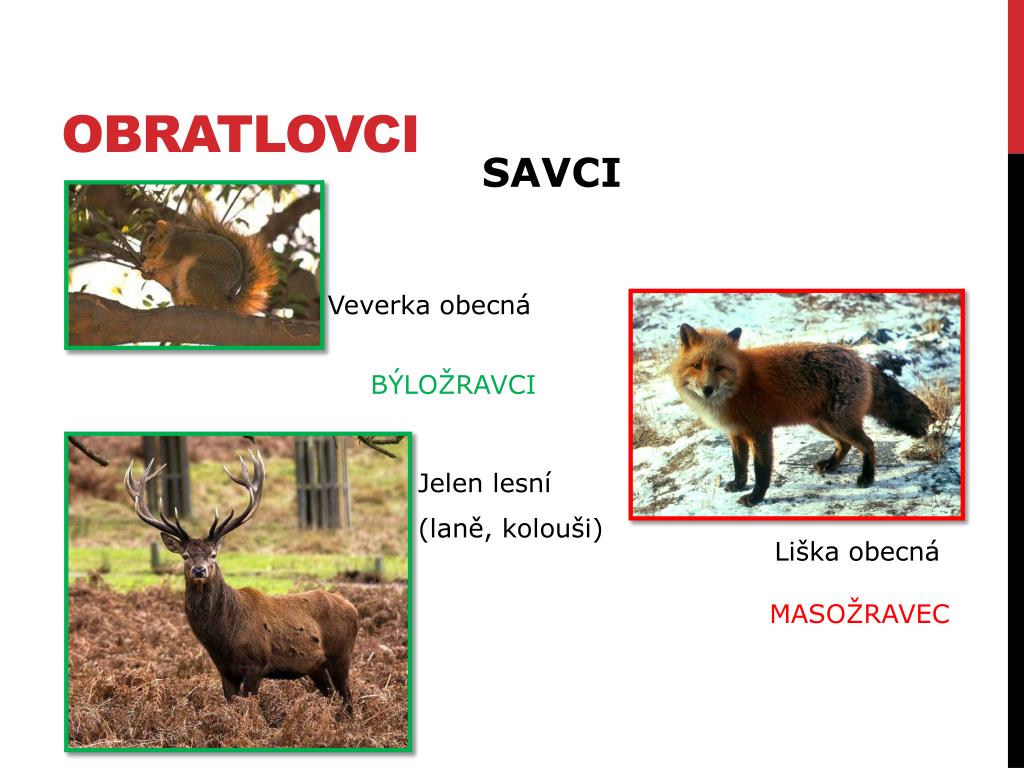 OBRATLOVCI

SAVCI

Veverka obecná

BÝLOŽRAVCI

Jelen lesní
(laně, kolouši)

Liška obecná

MASOŽRAVEC